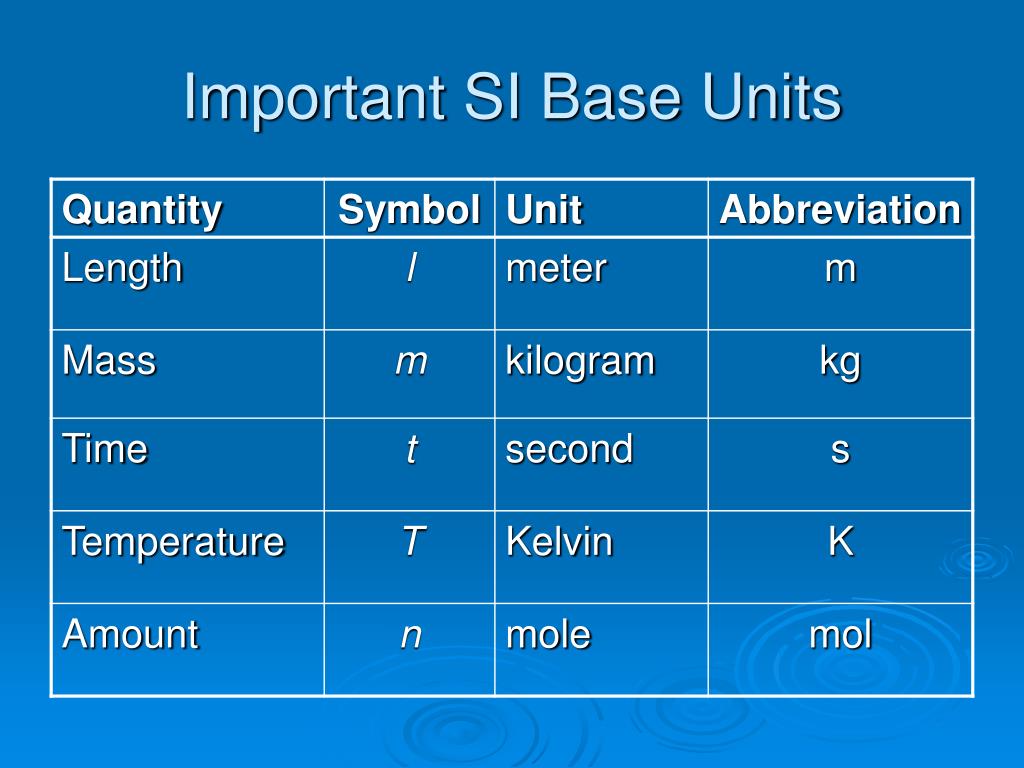 Important SI Base Units

| Quantity | Symbol | Unit | Abbreviation |
|---|---|---|---|
| Length | $l$ | meter | m |
| Mass | $m$ | kilogram | kg |
| Time | $t$ | second | s |
| Temperature | $T$ | Kelvin | K |
| Amount | $n$ | mole | mol |